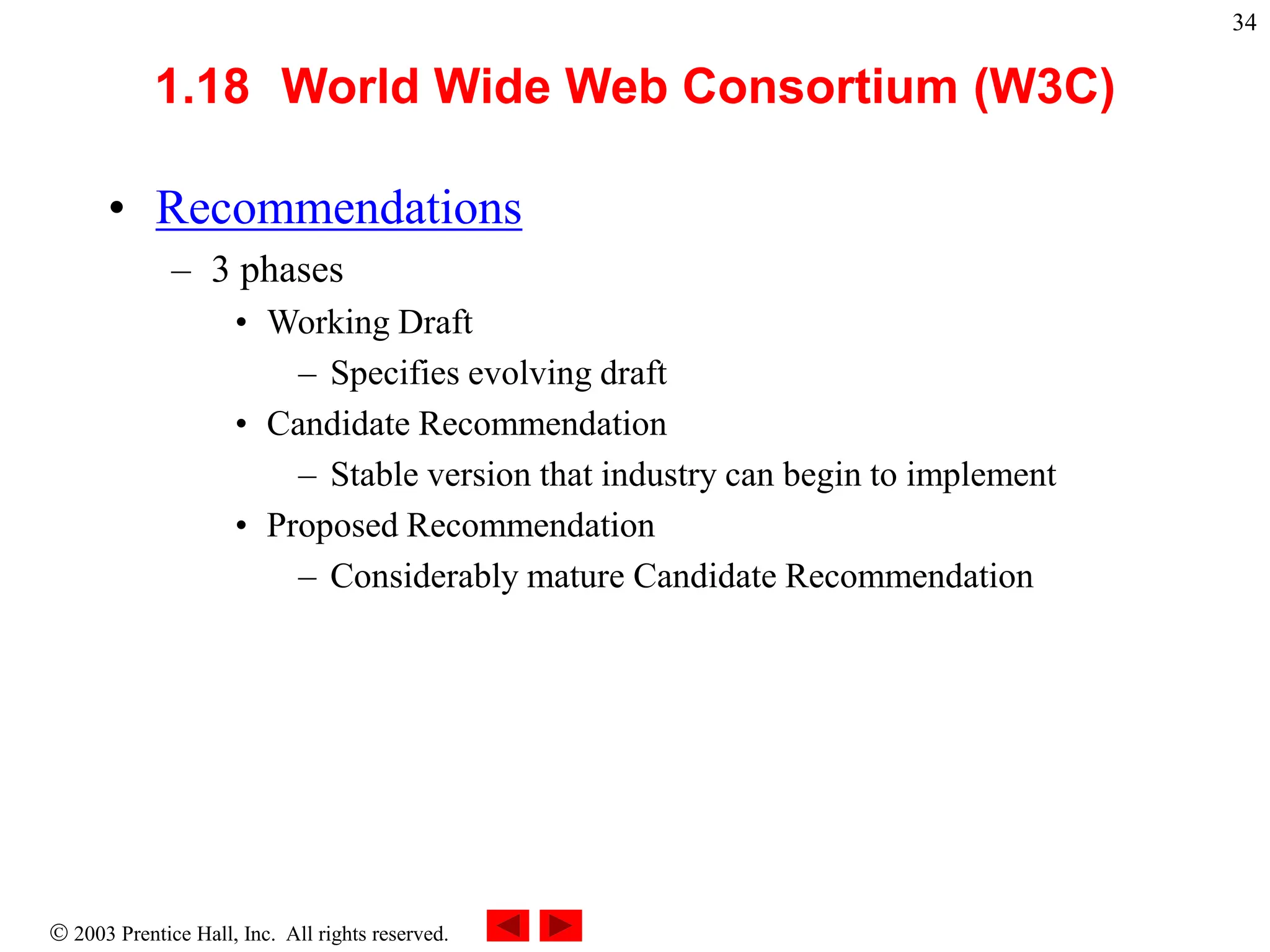 34

1.18 World Wide Web Consortium (W3C)

• Recommendations
– 3 phases
• Working Draft
– Specifies evolving draft
• Candidate Recommendation
– Stable version that industry can begin to implement
• Proposed Recommendation
– Considerably mature Candidate Recommendation

© 2003 Prentice Hall, Inc. All rights reserved.